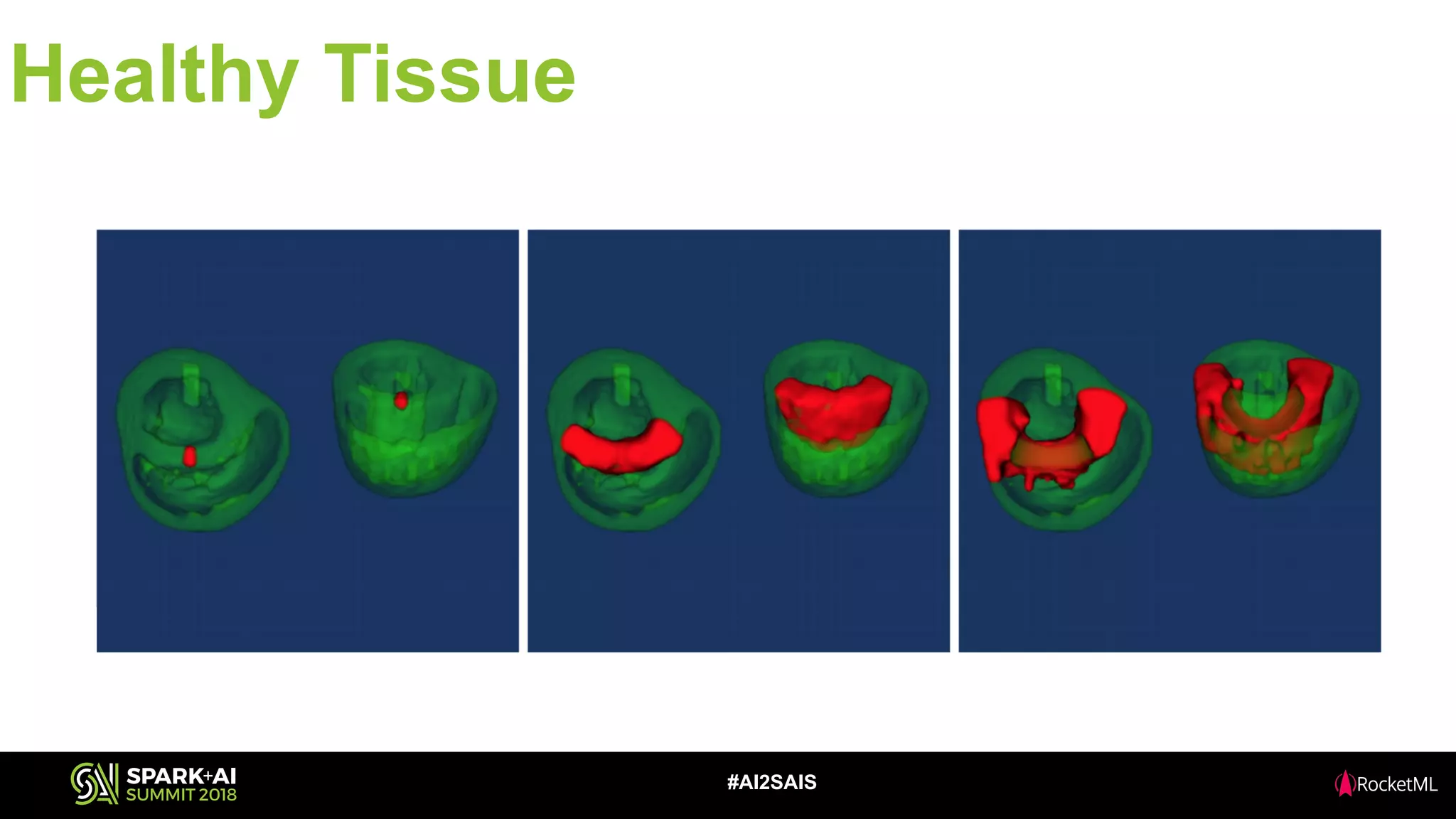 Healthy Tissue

SPARK+AI SUMMIT 2018

#AI2SAIS

RocketML